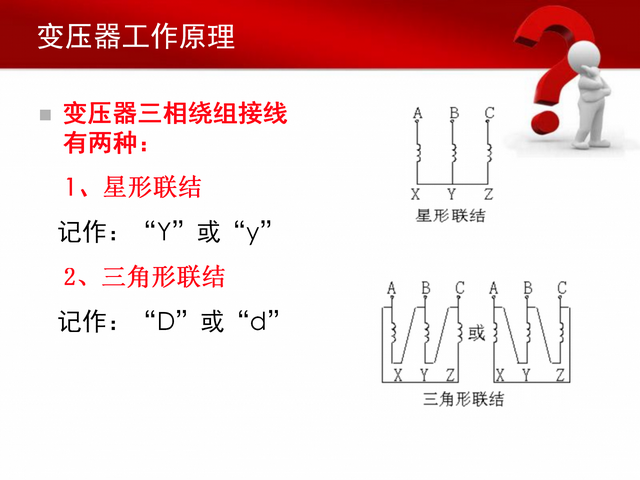 变压器工作原理

变压器三相绕组接线有两种：

1、星形联结

记作：“Y”或“y”

2、三角形联结

记作：“D”或“d”

A B C

X Y Z

星形联结

A B C 或 A B C

X Y Z X Y Z

三角形联结